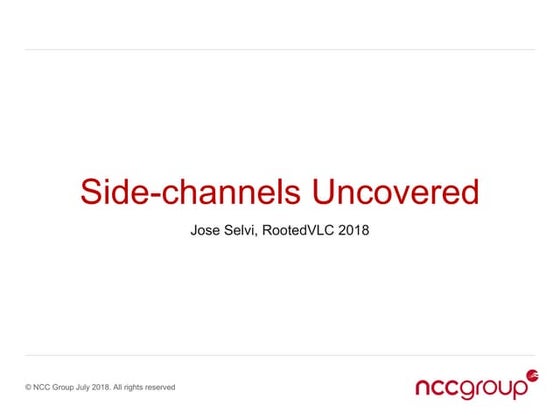 Side-channels Uncovered

Jose Selvi, RootedVLC 2018

© NCC Group July 2018. All rights reserved

nccgroup